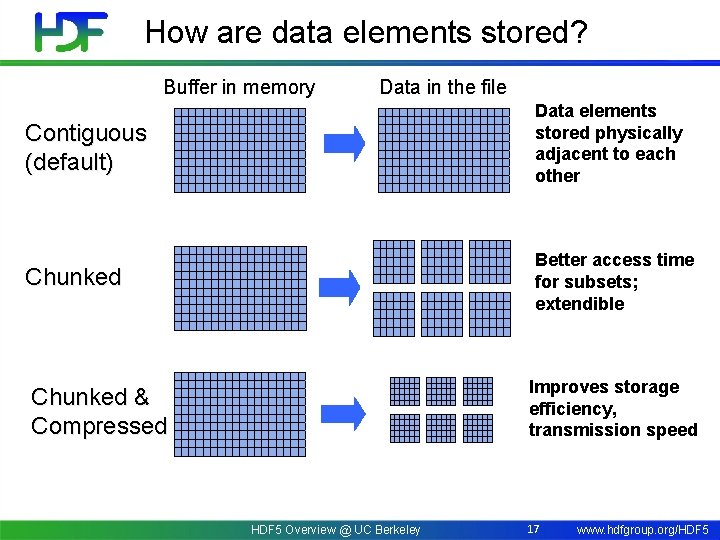 HDF

How are data elements stored?

Buffer in memory

Data in the file

Contiguous (default)

Data elements stored physically adjacent to each other

Chunked

Better access time for subsets; extendible

Chunked & Compressed

Improves storage efficiency, transmission speed

HDF5 Overview @ UC Berkeley

17

www.hdfgroup.org/HDF5